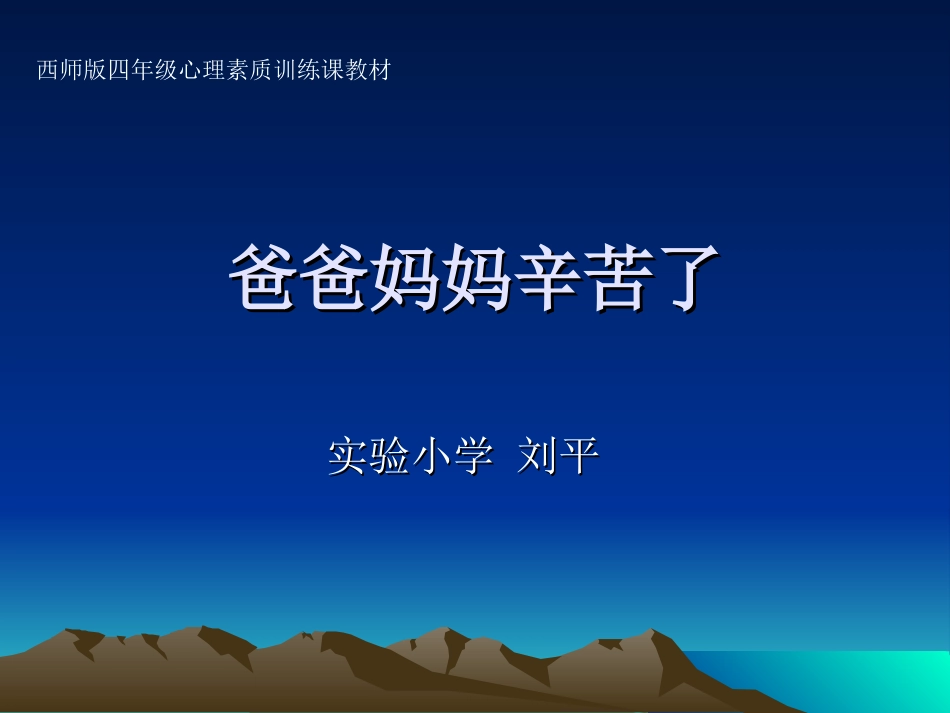 西师版四年级心理素质训练课教材

爸爸妈妈辛苦了

实验小学 刘平